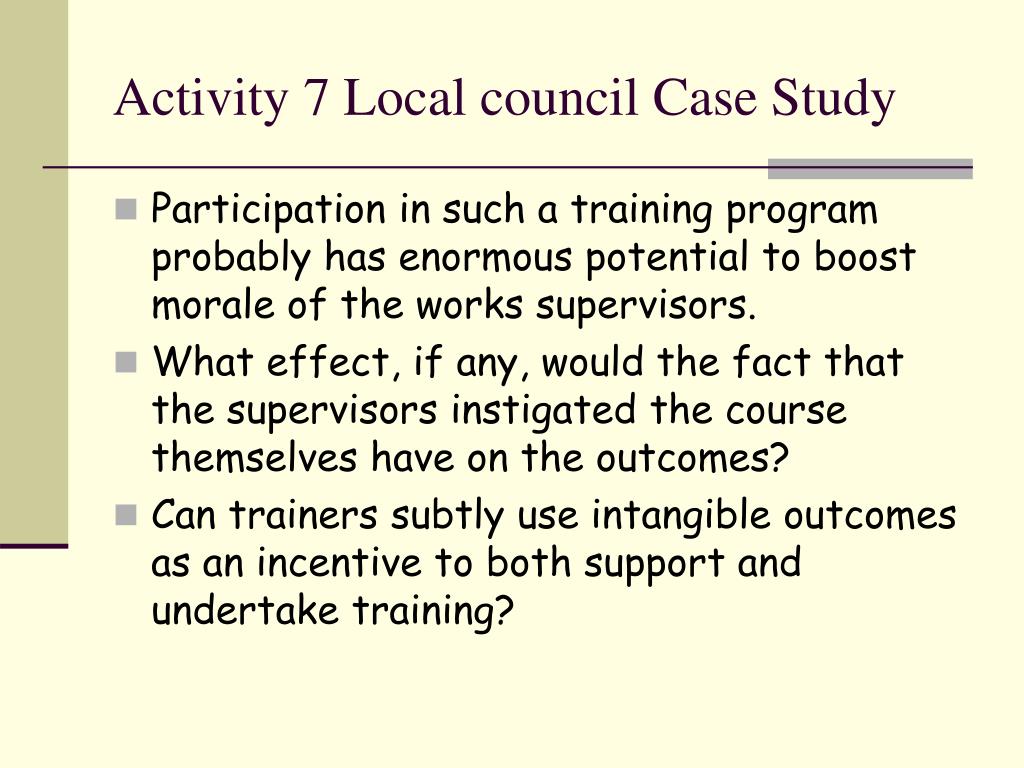 Activity 7 Local council Case Study

Participation in such a training program probably has enormous potential to boost morale of the works supervisors.

What effect, if any, would the fact that the supervisors instigated the course themselves have on the outcomes?

Can trainers subtly use intangible outcomes as an incentive to both support and undertake training?